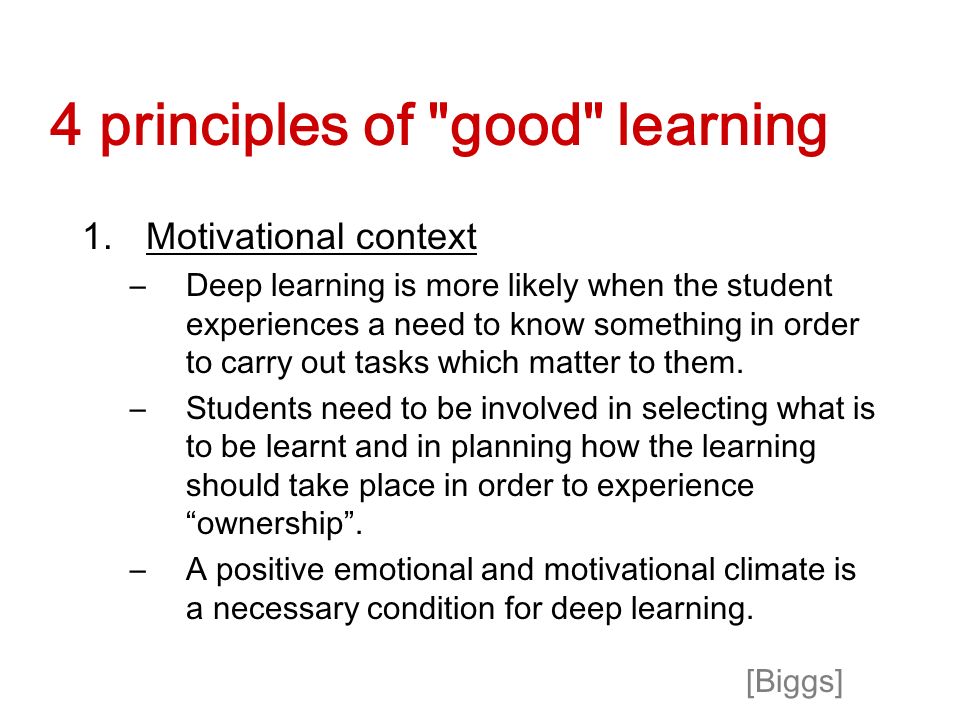 4 principles of "good" learning

1. Motivational context
– Deep learning is more likely when the student experiences a need to know something in order to carry out tasks which matter to them.
– Students need to be involved in selecting what is to be learnt and in planning how the learning should take place in order to experience “ownership”.
– A positive emotional and motivational climate is a necessary condition for deep learning.

[Biggs]